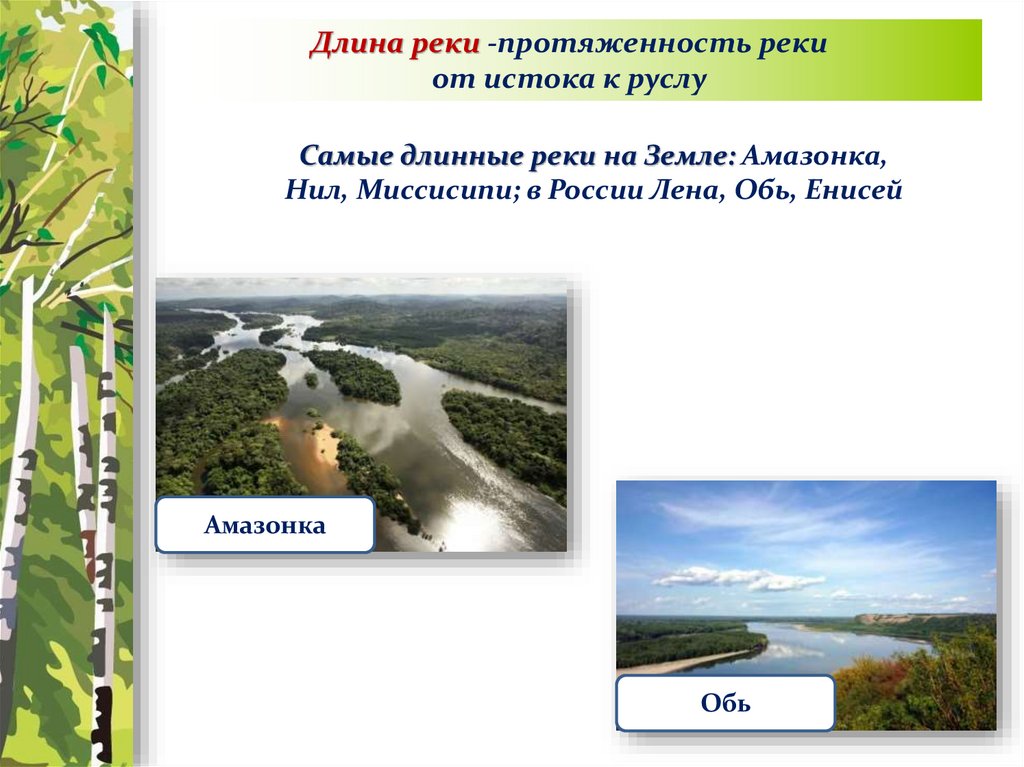 Длина реки -протяженность реки от истока к руслу

Самые длинные реки на Земле: Амазонка, Нил, Миссисипи; в России Лена, Обь, Енисей

Амазонка

Обь